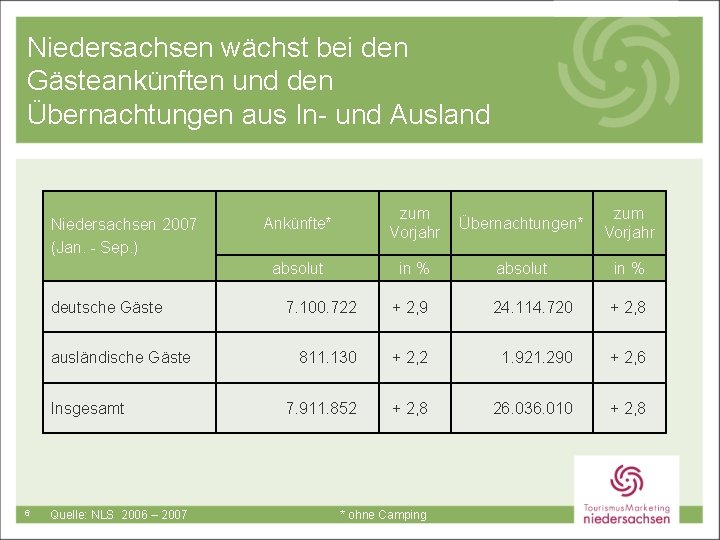 Niedersachsen wächst bei den Gästeankünften und den Übernachtungen aus In- und Ausland

| Niedersachsen 2007 (Jan. - Sep.) | Ankünfte* | zum Vorjahr | Übernachtungen* | zum Vorjahr |
|---|---|---|---|---|
| | absolut | in % | absolut | in % |
| deutsche Gäste | 7.100.722 | + 2,9 | 24.114.720 | + 2,8 |
| ausländische Gäste | 811.130 | + 2,2 | 1.921.290 | + 2,6 |
| Insgesamt | 7.911.852 | + 2,8 | 26.036.010 | + 2,8 |

6 Quelle: NLS 2006 – 2007

* ohne Camping

TourismusMarketing niedersachsen